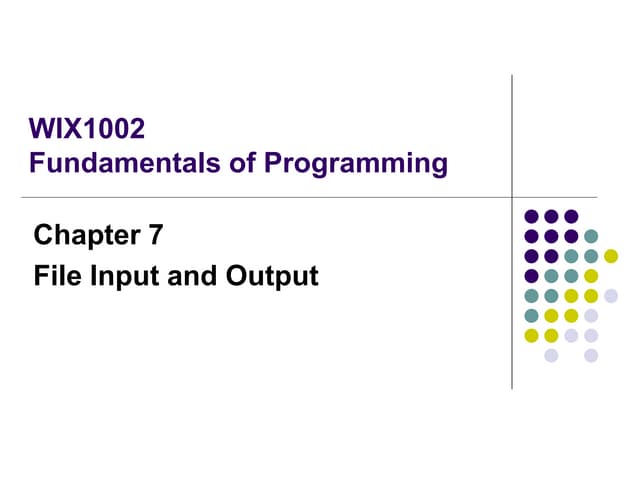 WIX1002
Fundamentals of Programming

Chapter 7
File Input and Output